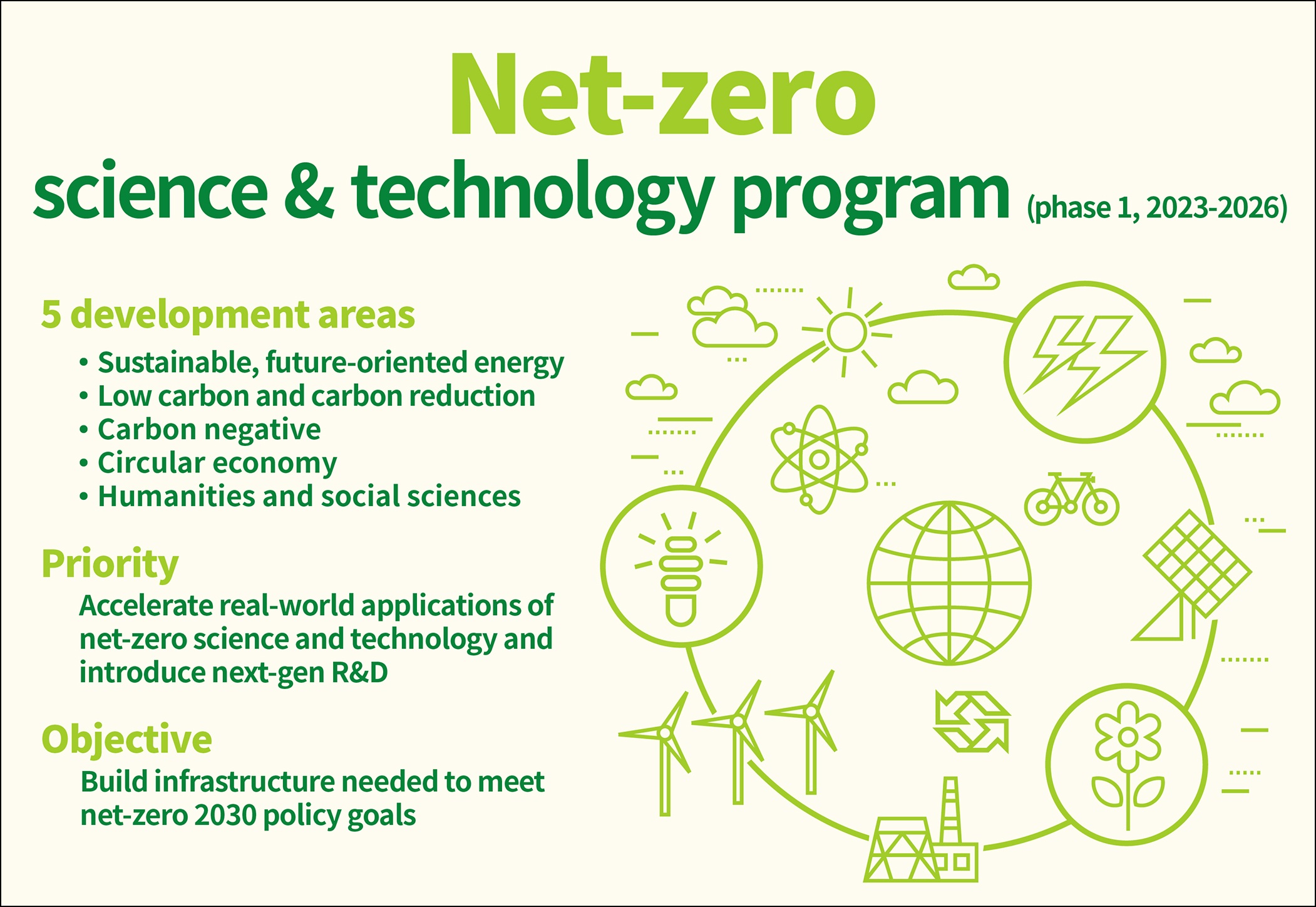 Net-zero
science & technology program (phase 1, 2023-2026)

5 development areas
• Sustainable, future-oriented energy
• Low carbon and carbon reduction
• Carbon negative
• Circular economy
• Humanities and social sciences

Priority
Accelerate real-world applications of net-zero science and technology and introduce next-gen R&D

Objective
Build infrastructure needed to meet net-zero 2030 policy goals